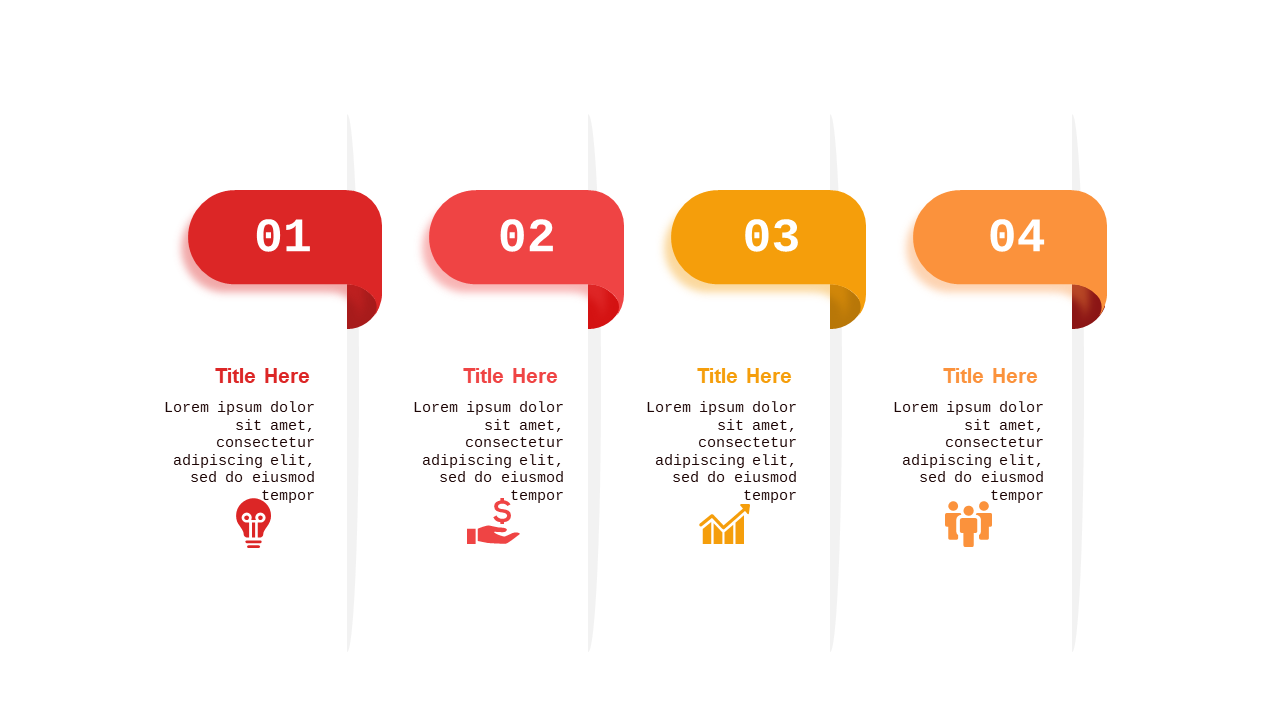 01

Title Here

Lorem ipsum dolor sit amet, consectetur adipiscing elit, sed do eiusmod tempor

02

Title Here

Lorem ipsum dolor sit amet, consectetur adipiscing elit, sed do eiusmod tempor

03

Title Here

Lorem ipsum dolor sit amet, consectetur adipiscing elit, sed do eiusmod tempor

04

Title Here

Lorem ipsum dolor sit amet, consectetur adipiscing elit, sed do eiusmod tempor